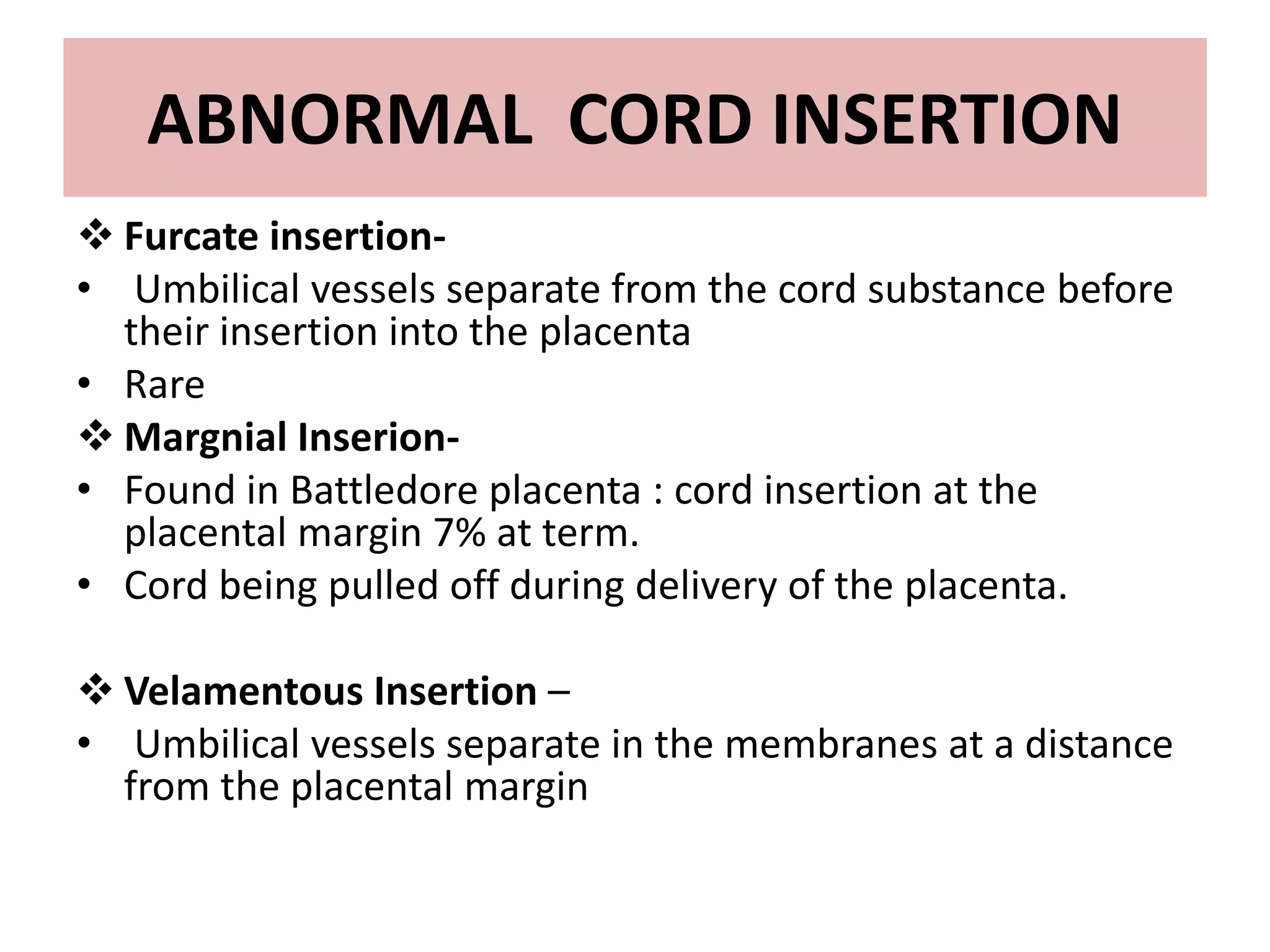 ABNORMAL CORD INSERTION

❖ Furcate insertion-
• Umbilical vessels separate from the cord substance before their insertion into the placenta
• Rare
❖ Margnial Inserion-
• Found in Battledore placenta : cord insertion at the placental margin 7% at term.
• Cord being pulled off during delivery of the placenta.

❖ Velamentous Insertion –
• Umbilical vessels separate in the membranes at a distance from the placental margin